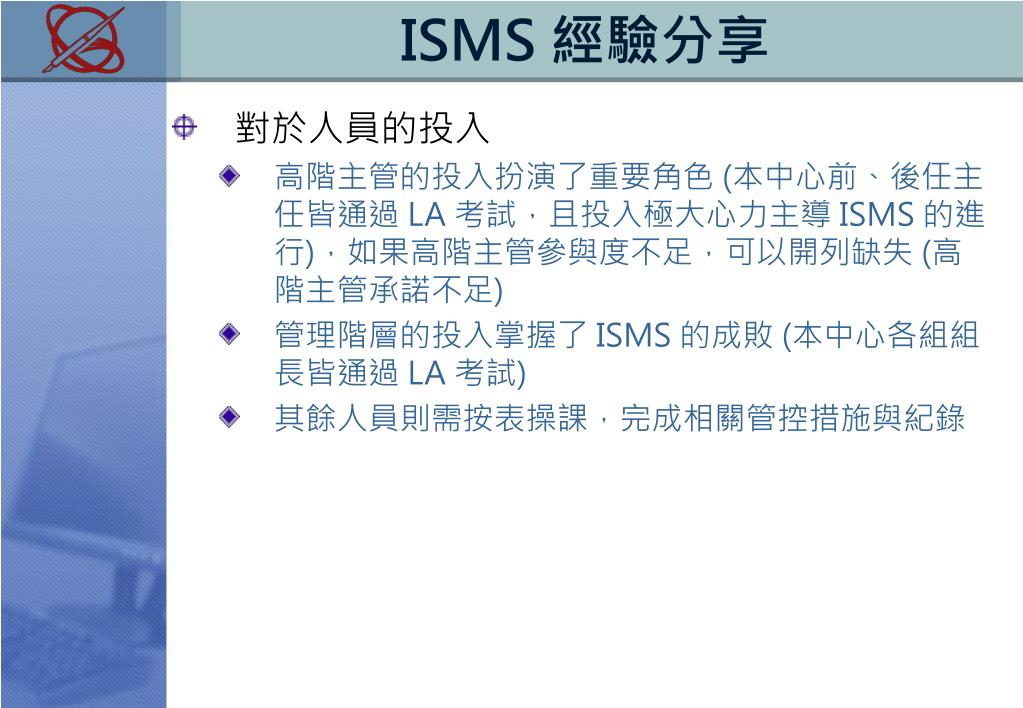 ISMS 經驗分享

對於人員的投入

高階主管的投入扮演了重要角色 (本中心前、後任主任皆通過 LA 考試，且投入極大心力主導 ISMS 的進行)，如果高階主管參與度不足，可以開列缺失 (高階主管承諾不足)

管理階層的投入掌握了 ISMS 的成敗 (本中心各組組長皆通過 LA 考試)

其餘人員則需按表操課，完成相關管控措施與紀錄